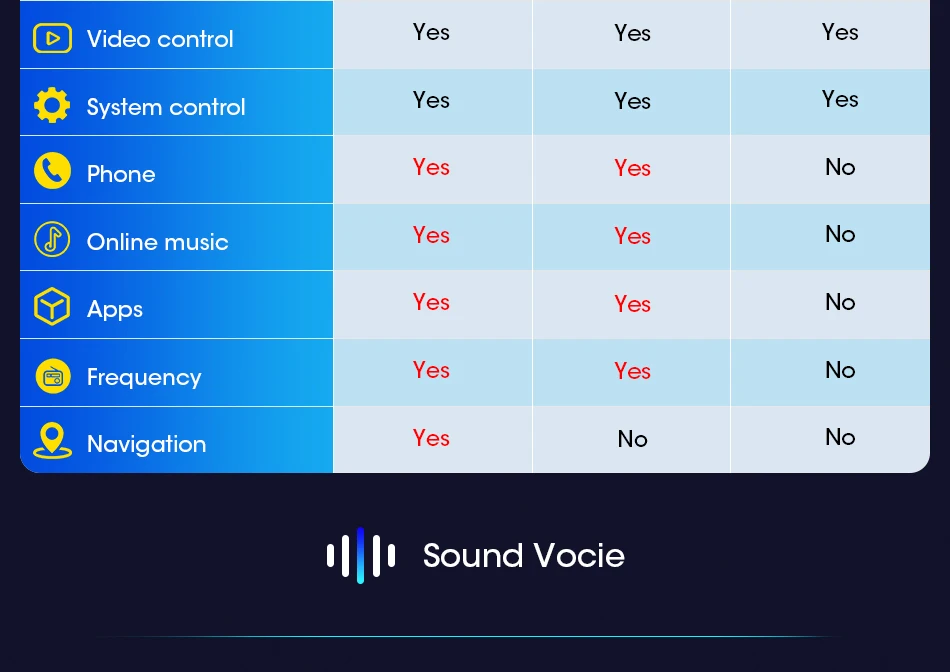 | | | | |
|---|---|---|---|
| Video control | Yes | Yes | Yes |
| System control | Yes | Yes | Yes |
| Phone | Yes | Yes | No |
| Online music | Yes | Yes | No |
| Apps | Yes | Yes | No |
| Frequency | Yes | Yes | No |
| Navigation | Yes | No | No |

Sound Vocie